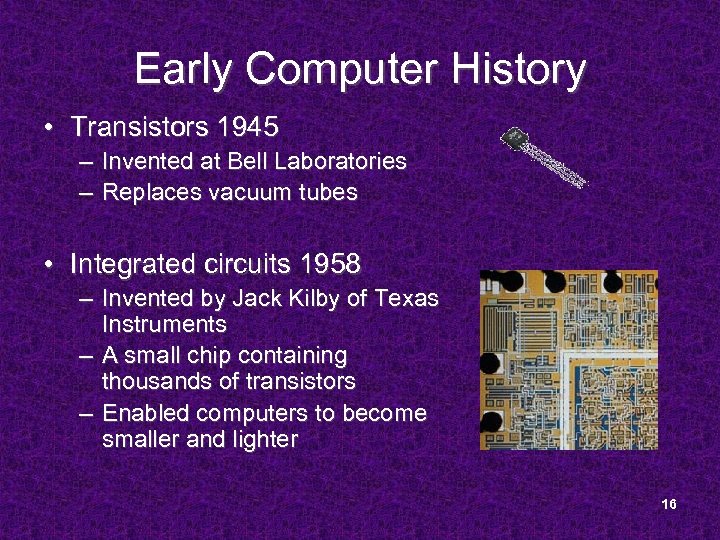 Early Computer History

• Transistors 1945
– Invented at Bell Laboratories
– Replaces vacuum tubes

• Integrated circuits 1958
– Invented by Jack Kilby of Texas Instruments
– A small chip containing thousands of transistors
– Enabled computers to become smaller and lighter

16